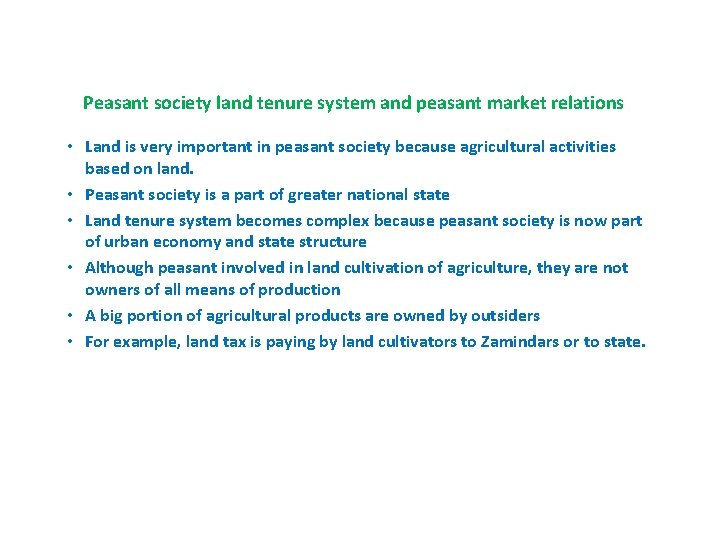 Peasant society land tenure system and peasant market relations

• Land is very important in peasant society because agricultural activities based on land.
• Peasant society is a part of greater national state
• Land tenure system becomes complex because peasant society is now part of urban economy and state structure
• Although peasant involved in land cultivation of agriculture, they are not owners of all means of production
• A big portion of agricultural products are owned by outsiders
• For example, land tax is paying by land cultivators to Zamindars or to state.